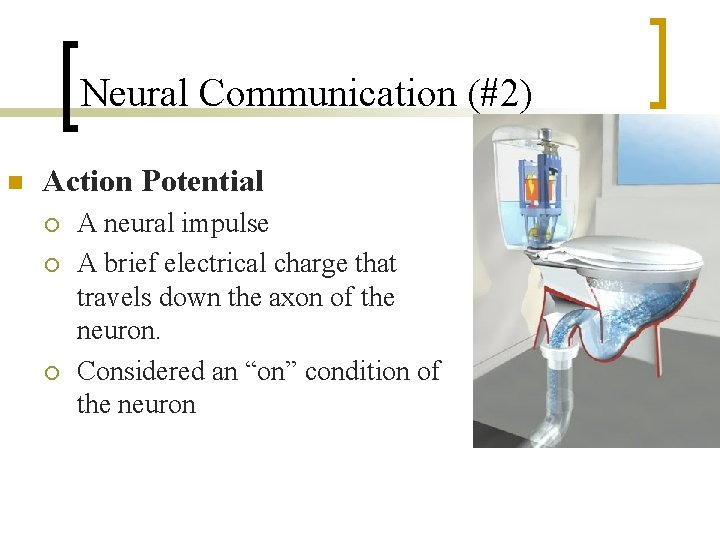 Neural Communication (#2)

Action Potential

A neural impulse

A brief electrical charge that travels down the axon of the neuron.

Considered an “on” condition of the neuron